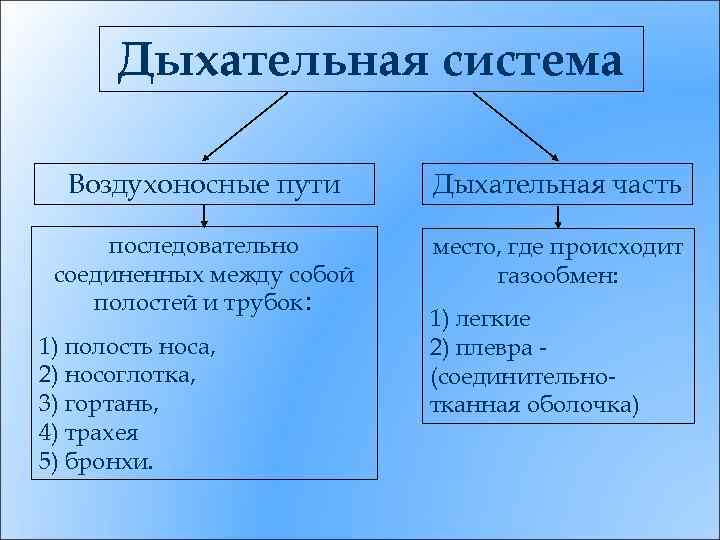 Дыхательная система

Воздухоносные пути

последовательно соединенных между собой полостей и трубок:

1) полость носа,
2) носоглотка,
3) гортань,
4) трахея
5) бронхи.

Дыхательная часть

место, где происходит газообмен:

1) легкие
2) плевра - (соединительно-тканная оболочка)